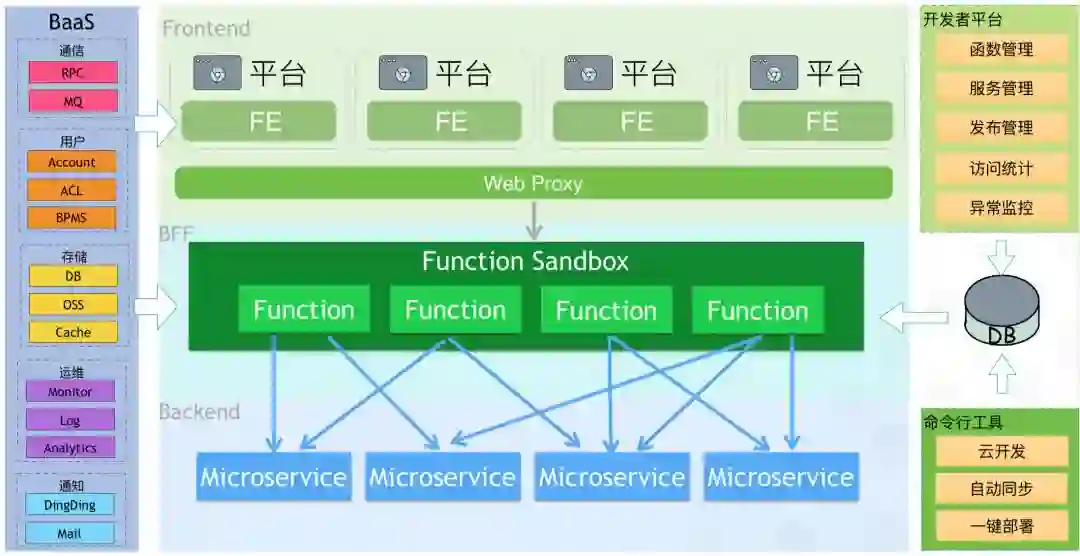 BaaS

通信
RPC
MQ

用户
Account
ACL
BPMS

存储
DB
OSS
Cache

运维
Monitor
Log
Analytics

通知
DingDing
Mail

Frontend

平台
FE
平台
FE
平台
FE
平台
FE

Web Proxy

BFF

Function Sandbox
Function
Function
Function
Function

Backend

Microservice
Microservice
Microservice
Microservice

开发者平台
函数管理
服务管理
发布管理
访问统计
异常监控

DB

命令行工具
云开发
自动同步
一键部署